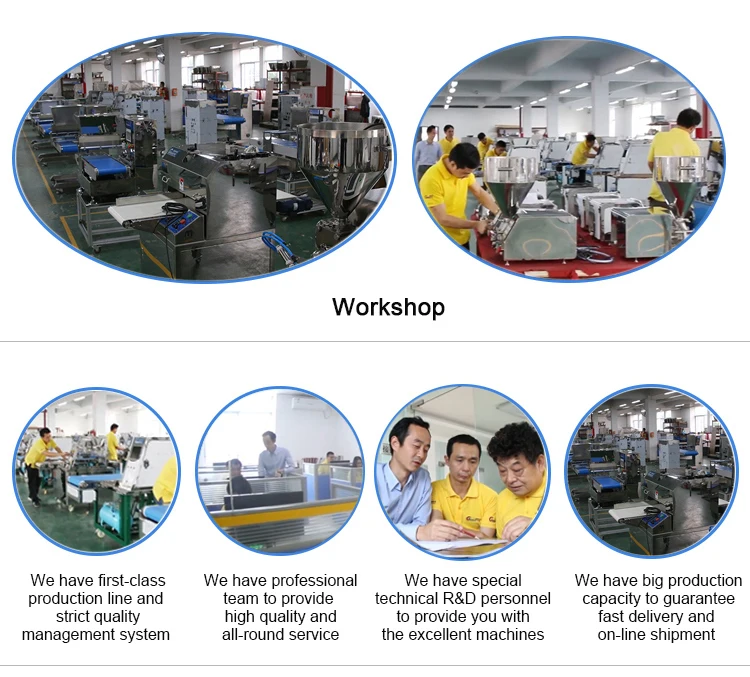 Workshop

We have first-class production line and strict quality management system

We have professional team to provide high quality and all-round service

We have special technical R&D personnel to provide you with the excellent machines

We have big production capacity to guarantee fast delivery and on-line shipment